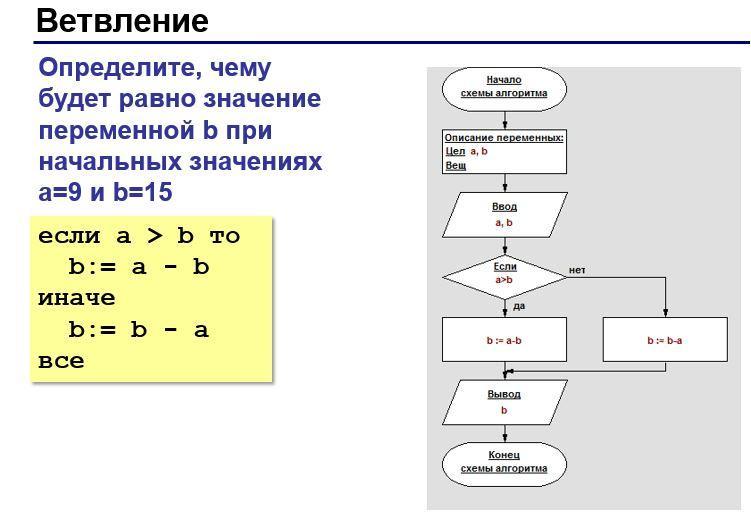 Ветвление

Определите, чему будет равно значение переменной b при начальных значениях a=9 и b=15

если a > b то
  b:= a - b
иначе
  b:= b - a
все

Начало схемы алгоритма

Описание переменных:
Цел a, b
Вещ

Ввод
a, b

Если
a>b

нет

да

b := a-b

b := b-a

Вывод
b

Конец схемы алгоритма